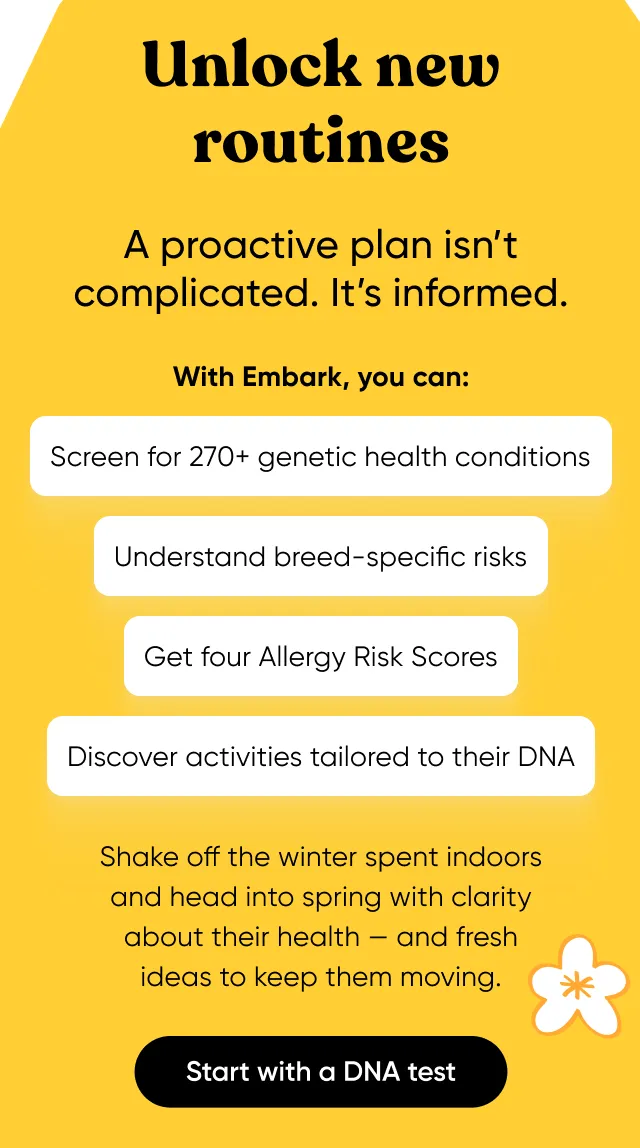 Unlock new routines

A proactive plan isn't complicated. It's informed.

With Embark, you can:

Screen for 270+ genetic health conditions

Understand breed-specific risks

Get four Allergy Risk Scores

Discover activities tailored to their DNA

Shake off the winter spent indoors and head into spring with clarity about their health — and fresh ideas to keep them moving.

Start with a DNA test